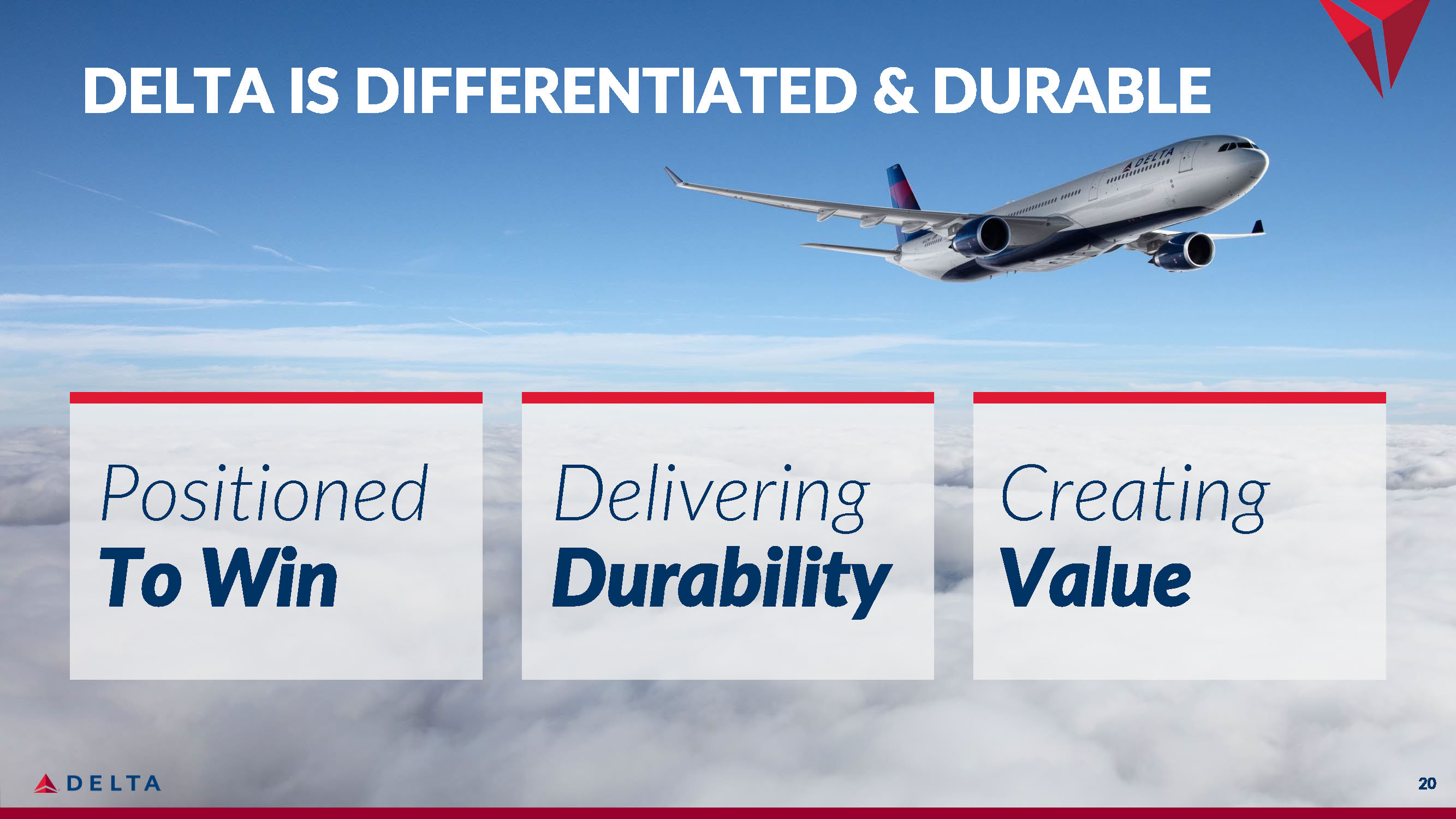 DELTA IS DIFFERENTIATED & DURABLE

DELTA

Positioned
To Win

Delivering
Durability

Creating
Value

DELTA

20